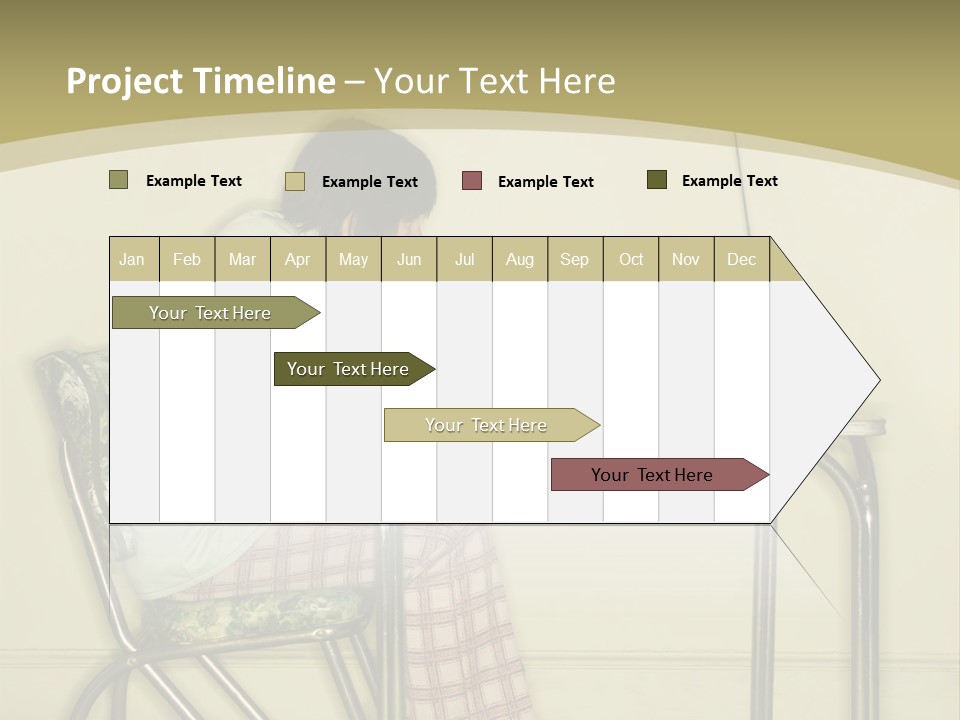 Project Timeline – Your Text Here

Example Text
Example Text
Example Text
Example Text

| Jan | Feb | Mar | Apr | May | Jun | Jul | Aug | Sep | Oct | Nov | Dec |
|---|---|---|---|---|---|---|---|---|---|---|---|

Your Text Here

Your Text Here

Your Text Here

Your Text Here